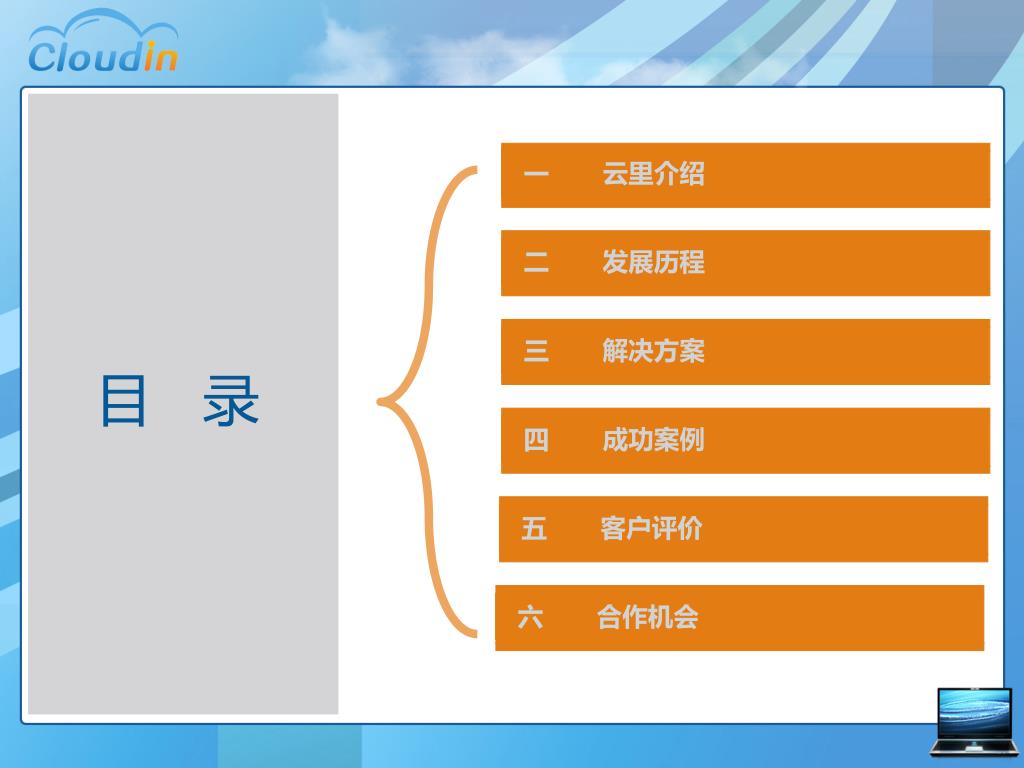 Cloudin

目 录

一 云里介绍

二 发展历程

三 解决方案

四 成功案例

五 客户评价

六 合作机会